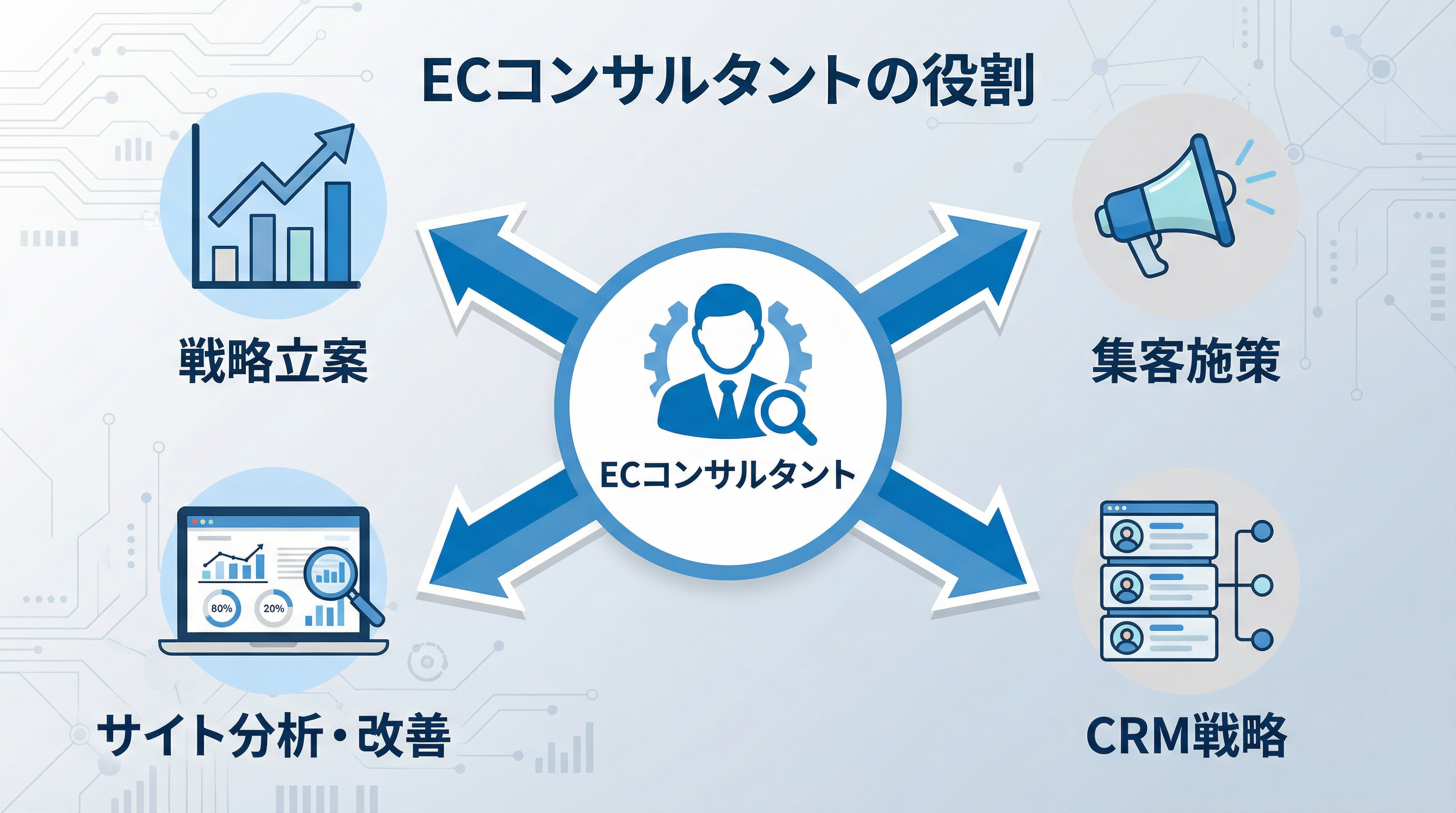 ECコンサルタントの役割

戦略立案

集客施策

ECコンサルタント

80%

20%

サイト分析・改善

CRM戦略